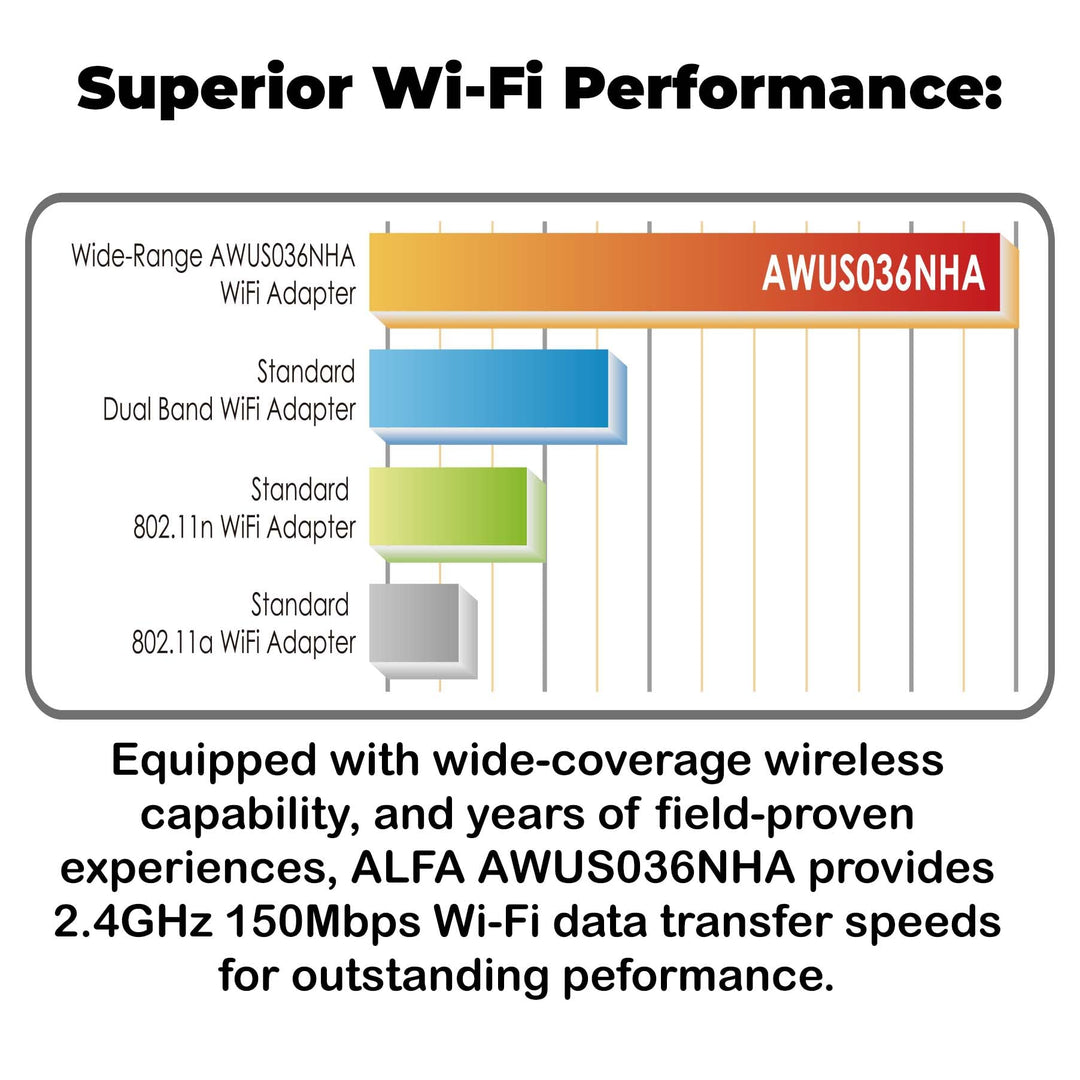 Superior Wi-Fi Performance:

Wide-Range AWUS036NHA WiFi Adapter

AWUS036NHA

Standard Dual Band WiFi Adapter

Standard 802.11n WiFi Adapter

Standard 802.11a WiFi Adapter

Equipped with wide-coverage wireless capability, and years of field-proven experiences, ALFA AWUS036NHA provides 2.4GHz 150Mbps Wi-Fi data transfer speeds for outstanding peformance.